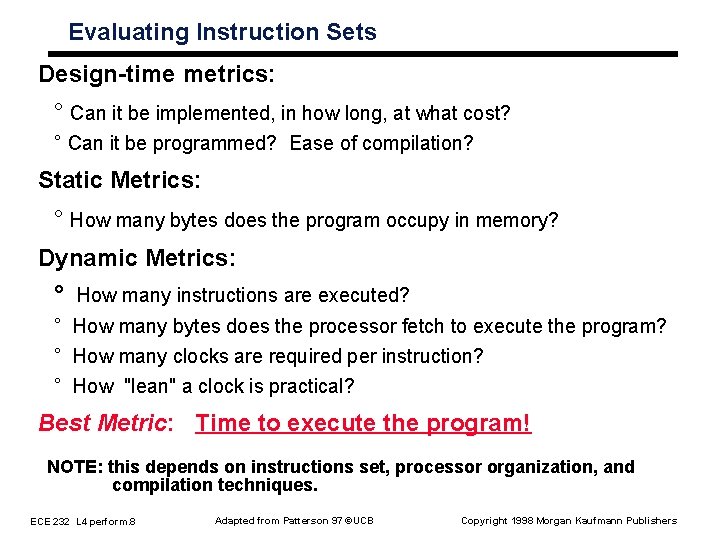 Evaluating Instruction Sets

Design-time metrics:

° Can it be implemented, in how long, at what cost?

° Can it be programmed? Ease of compilation?

Static Metrics:

° How many bytes does the program occupy in memory?

Dynamic Metrics:

° How many instructions are executed?

° How many bytes does the processor fetch to execute the program?

° How many clocks are required per instruction?

° How "lean" a clock is practical?

Best Metric: Time to execute the program!

NOTE: this depends on instructions set, processor organization, and compilation techniques.

ECE 232 L4 perform.8

Adapted from Patterson 97 ©UCB

Copyright 1998 Morgan Kaufmann Publishers